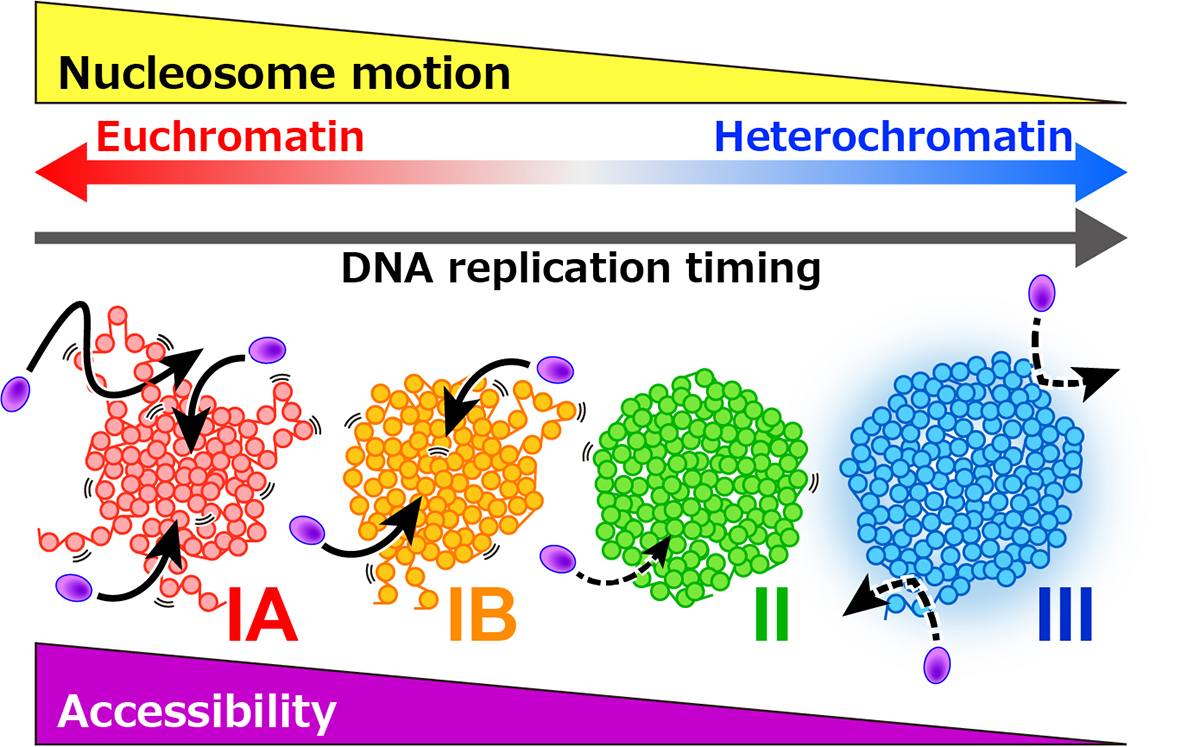 Nucleosome motion

Euchromatin

Heterochromatin

DNA replication timing

IA

IB

II

III

Accessibility